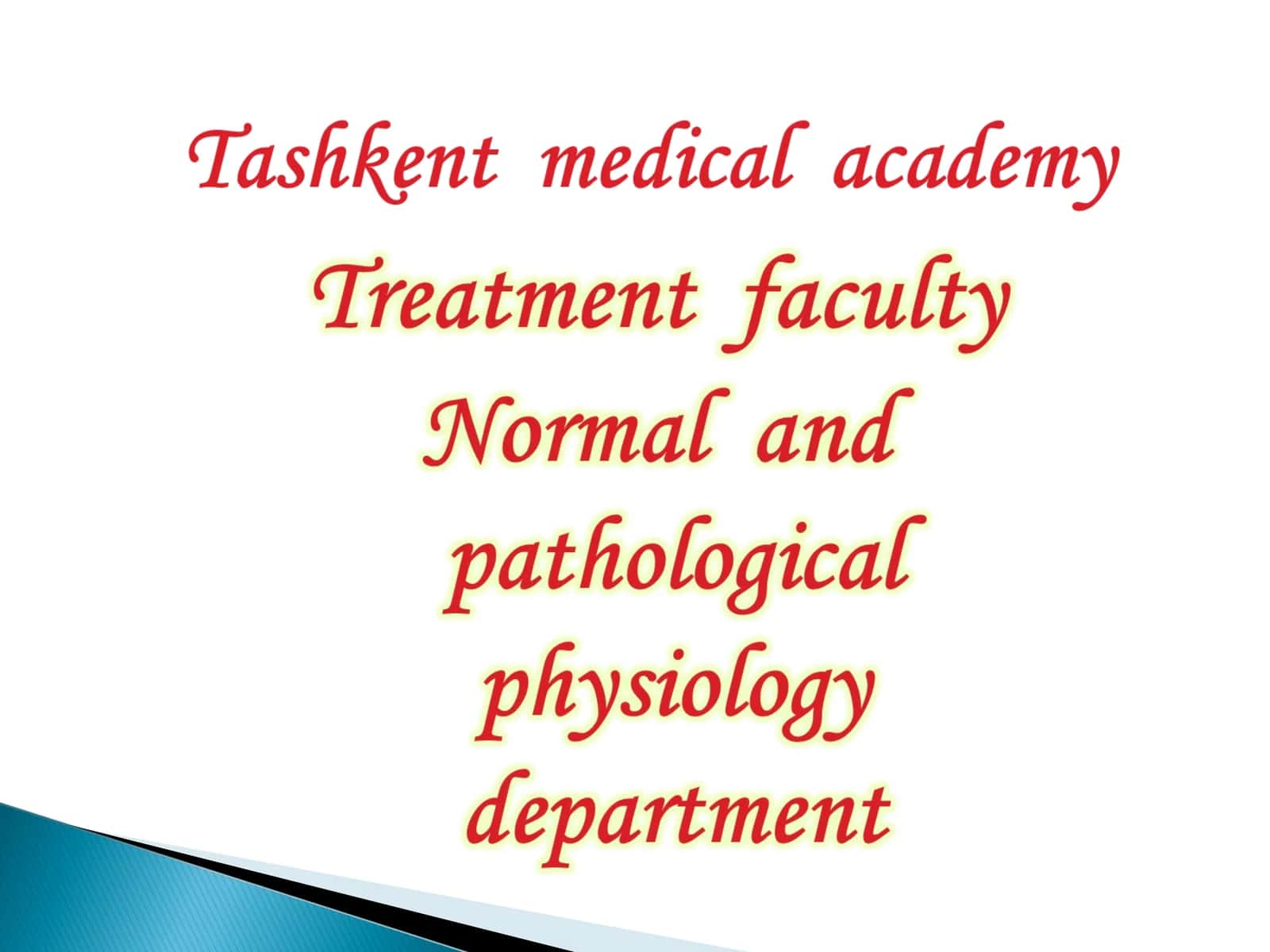 Tashkent medical academy

Treatment faculty
Normal and pathological physiology department